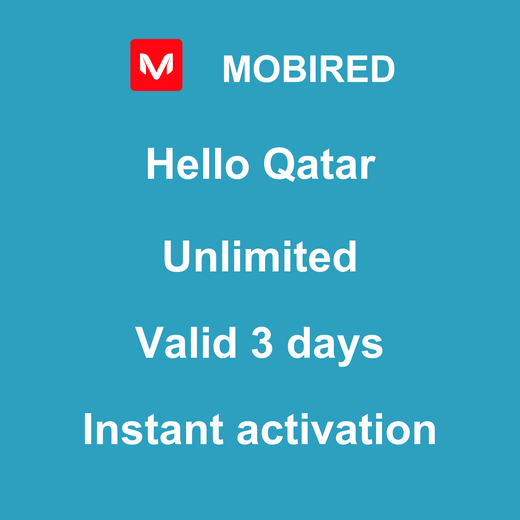 M MOBIRED

Hello Qatar

Unlimited

Valid 3 days

Instant activation